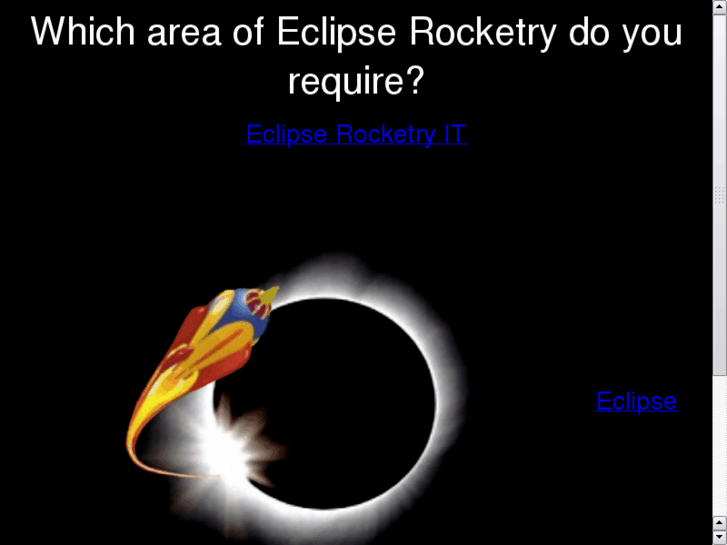 Which area of Eclipse Rocketry do you require?

Eclipse Rocketry IT

Eclipse